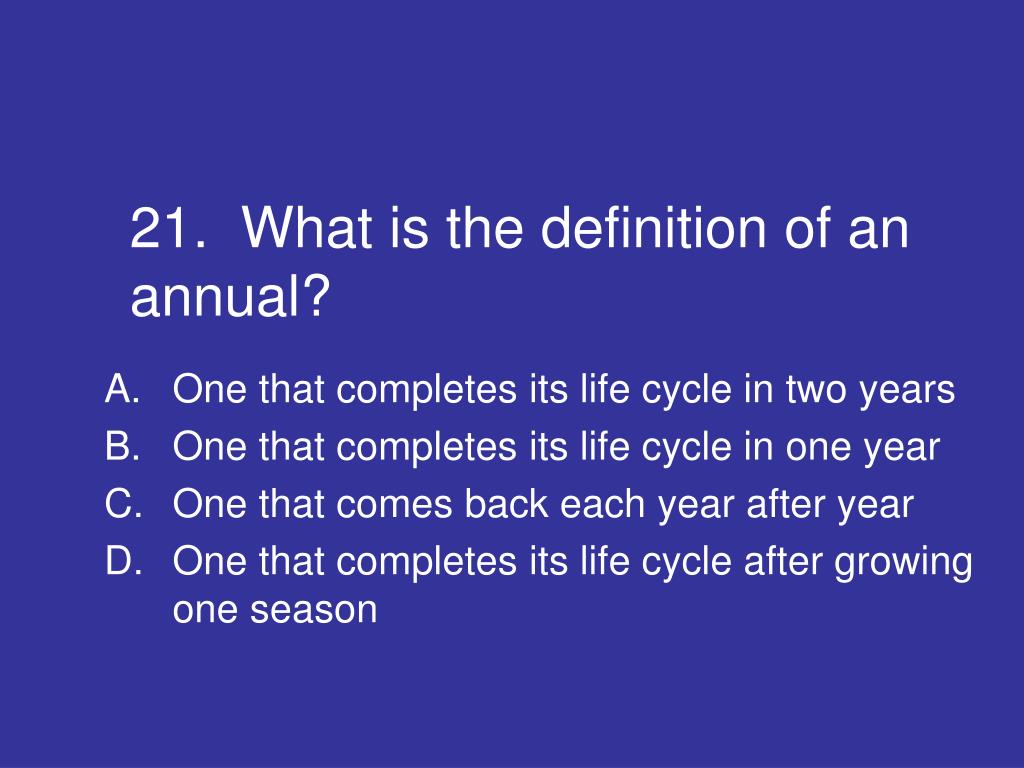 21. What is the definition of an annual?

A. One that completes its life cycle in two years
B. One that completes its life cycle in one year
C. One that comes back each year after year
D. One that completes its life cycle after growing one season